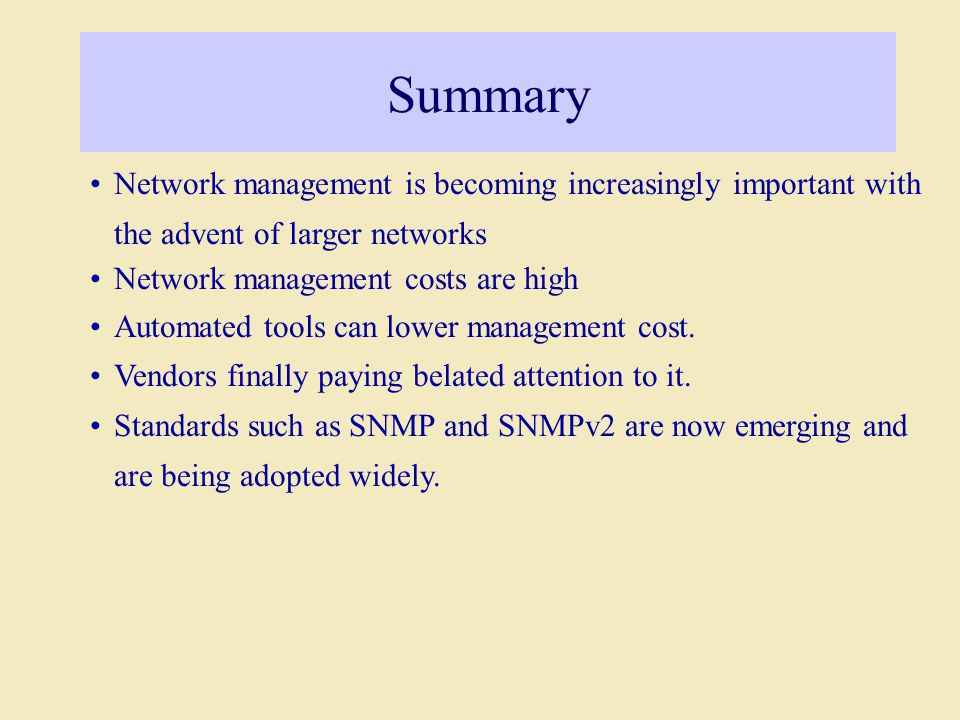 Summary

• Network management is becoming increasingly important with the advent of larger networks
• Network management costs are high
• Automated tools can lower management cost.
• Vendors finally paying belated attention to it.
• Standards such as SNMP and SNMPv2 are now emerging and are being adopted widely.